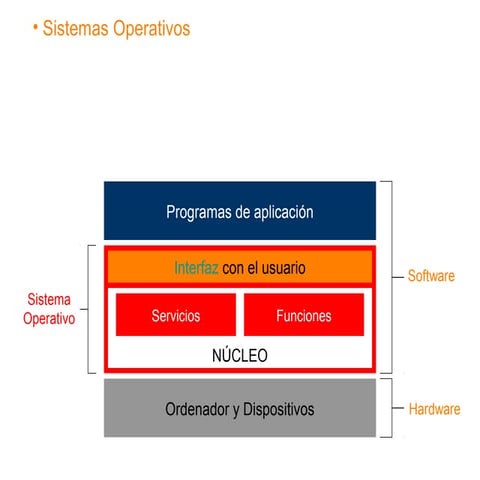 • Sistemas Operativos

Programas de aplicación

Sistema Operativo

Interfaz con el usuario

Servicios

Funciones

NÚCLEO

Software

Ordenador y Dispositivos

Hardware